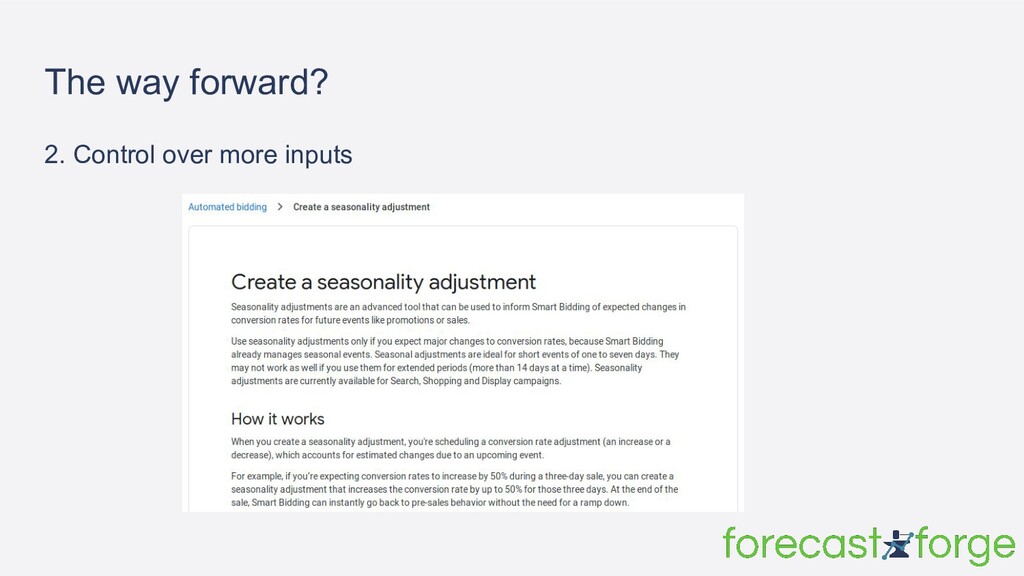 The way forward?

2. Control over more inputs

Automated bidding > Create a seasonality adjustment

Create a seasonality adjustment

Seasonality adjustments are an advanced tool that can be used to inform Smart Bidding of expected changes in conversion rates for future events like promotions or sales.

Use seasonality adjustments only if you expect major changes to conversion rates, because Smart Bidding already manages seasonal events. Seasonal adjustments are ideal for short events of one to seven days. They may not work as well if you use them for extended periods (more than 14 days at a time). Seasonality adjustments are currently available for Search, Shopping and Display campaigns.

How it works

When you create a seasonality adjustment, you're scheduling a conversion rate adjustment (an increase or a decrease), which accounts for estimated changes due to an upcoming event.

For example, if you're expecting conversion rates to increase by 50% during a three-day sale, you can create a seasonality adjustment that increases the conversion rate by up to 50% for those three days. At the end of the sale, Smart Bidding can instantly go back to pre-sales behavior without the need for a ramp down.

forecast forge